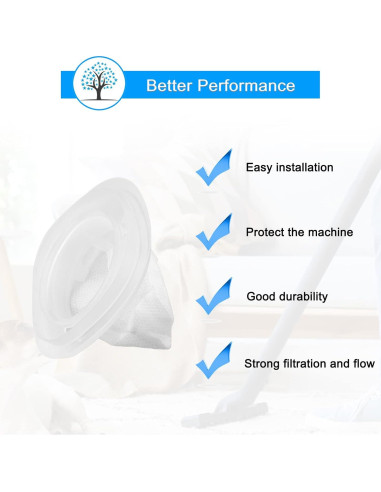 Better Performance

Easy installation

Protect the machine

Good durability

Strong filtration and flow